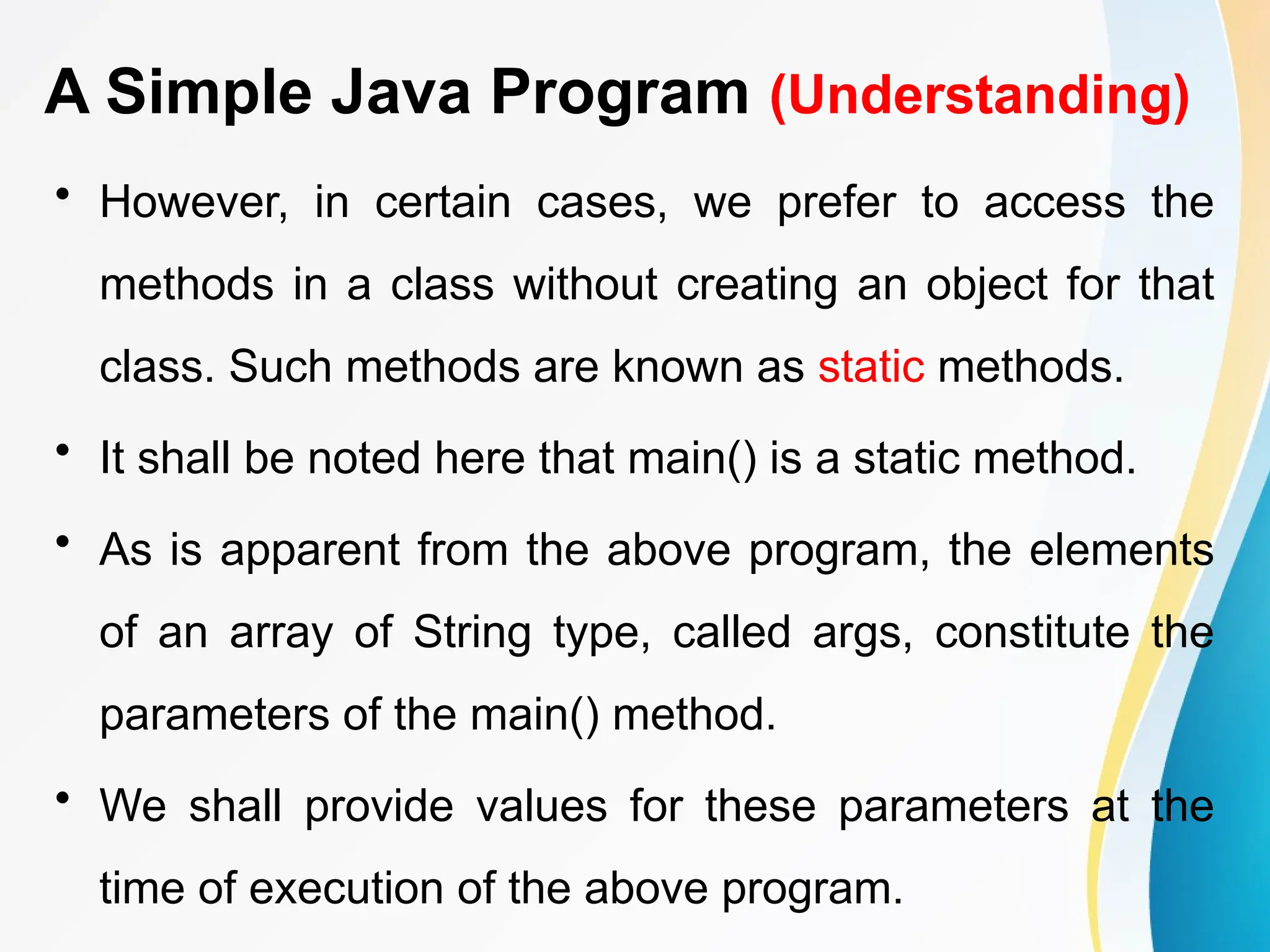 A Simple Java Program (Understanding)

• However, in certain cases, we prefer to access the methods in a class without creating an object for that class. Such methods are known as static methods.

• It shall be noted here that main() is a static method.

• As is apparent from the above program, the elements of an array of String type, called args, constitute the parameters of the main() method.

• We shall provide values for these parameters at the time of execution of the above program.